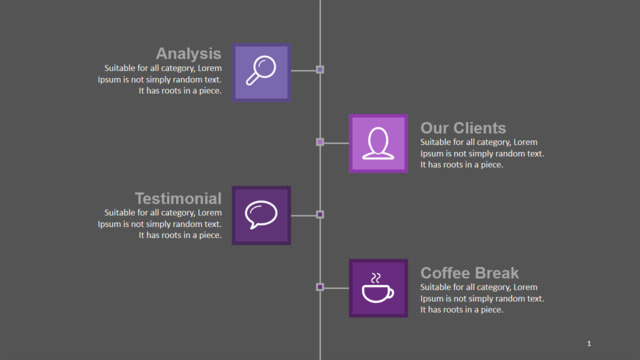 Analysis
Suitable for all category, Lorem Ipsum is not simply random text. It has roots in a piece.

Our Clients
Suitable for all category, Lorem Ipsum is not simply random text. It has roots in a piece.

Testimonial
Suitable for all category, Lorem Ipsum is not simply random text. It has roots in a piece.

Coffee Break
Suitable for all category, Lorem Ipsum is not simply random text. It has roots in a piece.

1